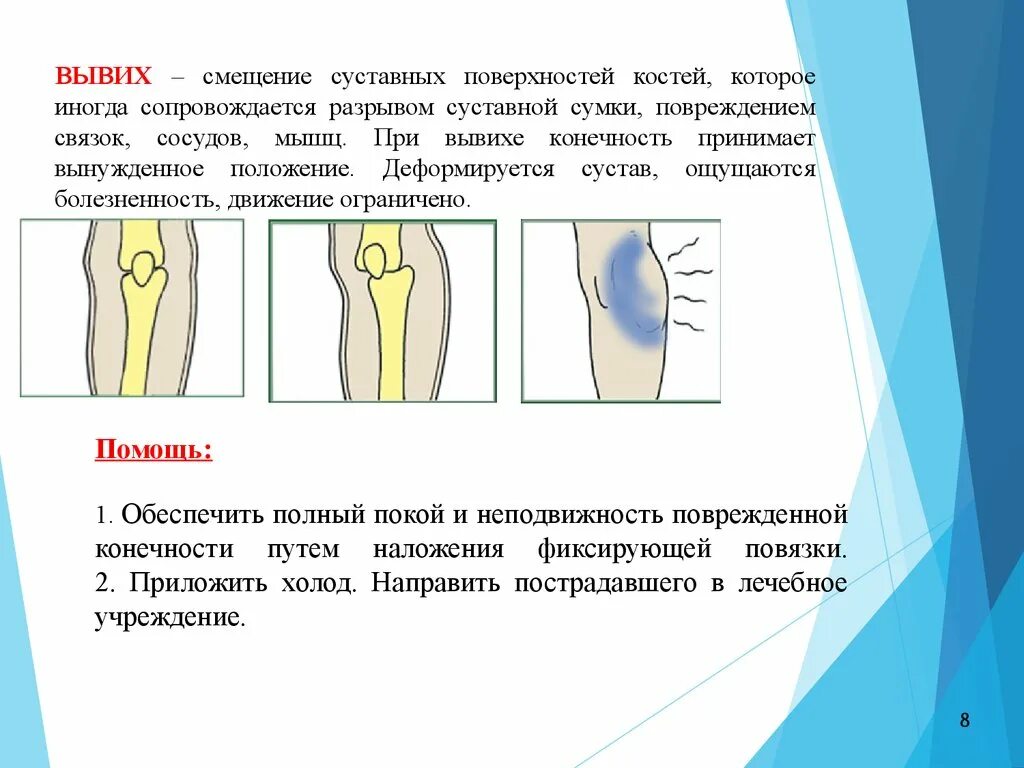 ВЫВИХ – смещение суставных поверхностей костей, которое иногда сопровождается разрывом суставной сумки, повреждением связок, сосудов, мышц. При вывихе конечность принимает вынужденное положение. Деформируется сустав, ощущаются болезненность, движение ограничено.

Помощь:

1. Обеспечить полный покой и неподвижность поврежденной конечности путем наложения фиксирующей повязки. 2. Приложить холод. Направить пострадавшего в лечебное учреждение.

8